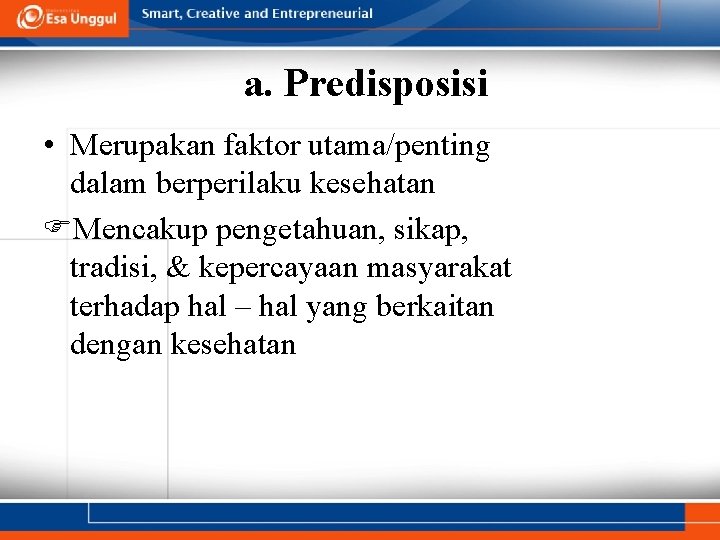 Esa Unggul

Smart, Creative and Entrepreneurial

a. Predisposisi

• Merupakan faktor utama/penting dalam berperilaku kesehatan

☞Mencakup pengetahuan, sikap, tradisi, & kepercayaan masyarakat terhadap hal – hal yang berkaitan dengan kesehatan